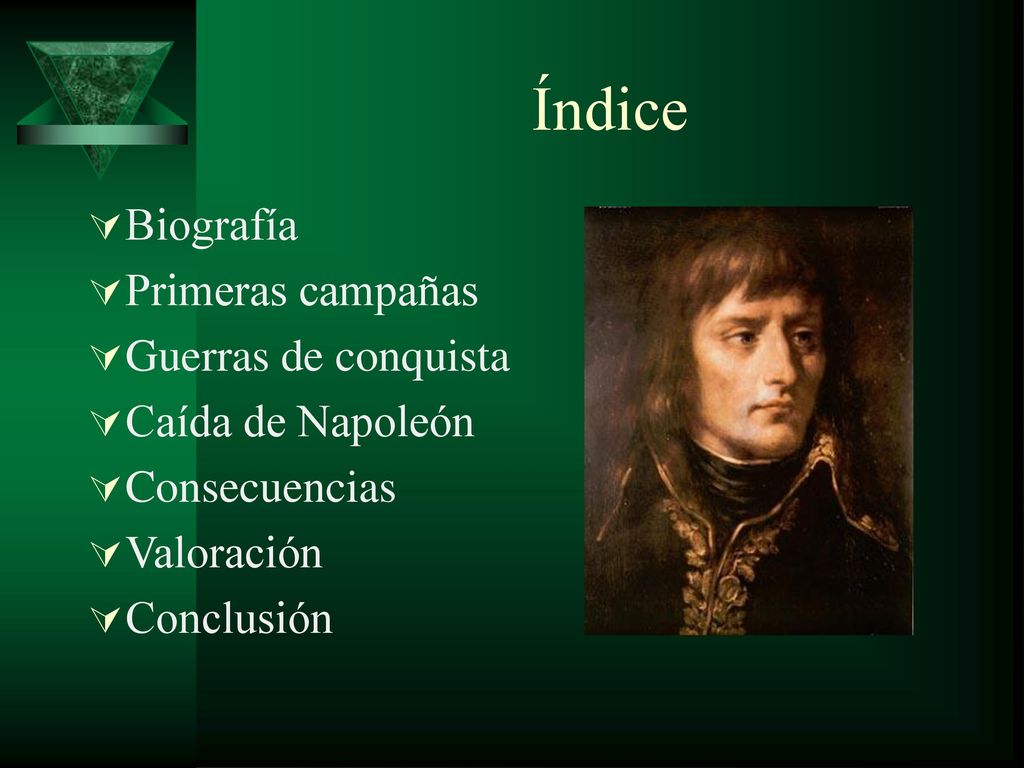 Índice

Biografía
Primeras campañas
Guerras de conquista
Caída de Napoleón
Consecuencias
Valoración
Conclusión